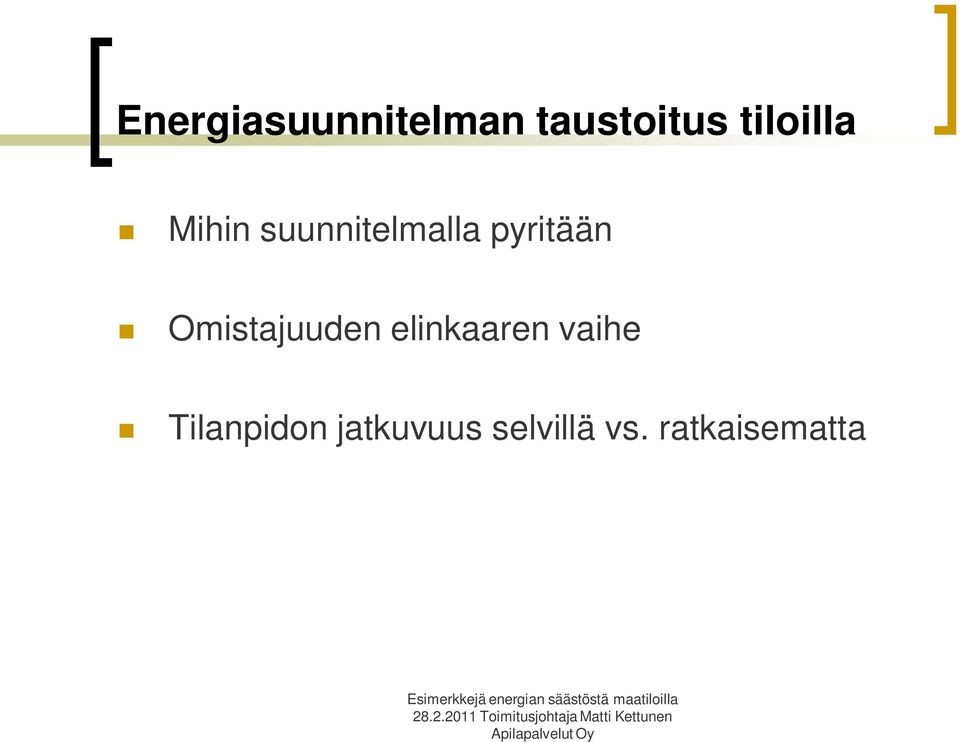 Energiasuunnitelman taustoitus tiloilla

Mihin suunnitelmalla pyritään

Omistajuuden elinkaaren vaihe

Tilanpidon jatkuvuus selvillä vs. ratkaisematta

Esimerkkejä energian säästöstä maatiloilla
28.2.2011 Toimitusjohtaja Matti Kettunen
Apilapalvelut Oy